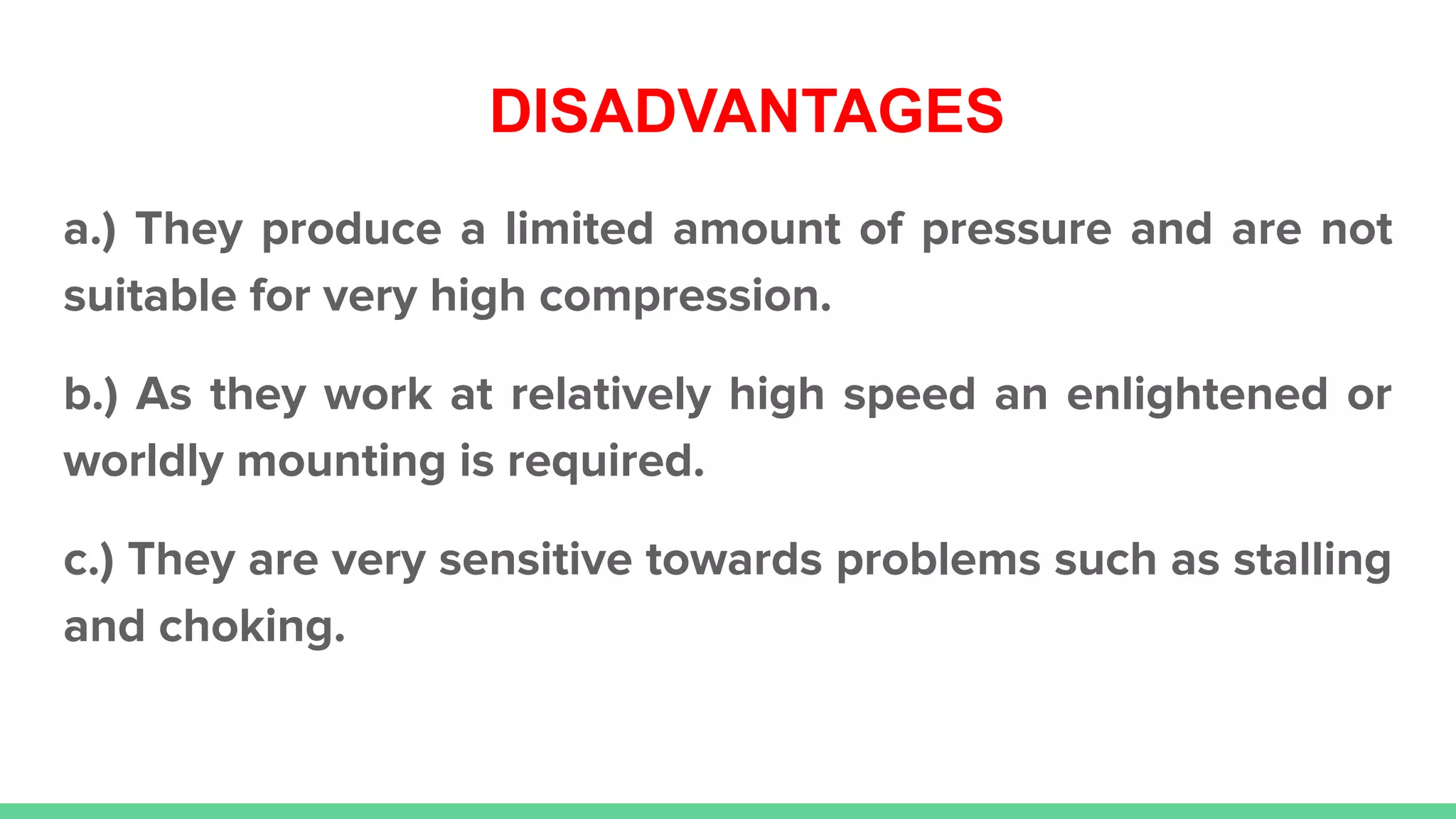 DISADVANTAGES

a.) They produce a limited amount of pressure and are not suitable for very high compression.

b.) As they work at relatively high speed an enlightened or worldly mounting is required.

c.) They are very sensitive towards problems such as stalling and choking.